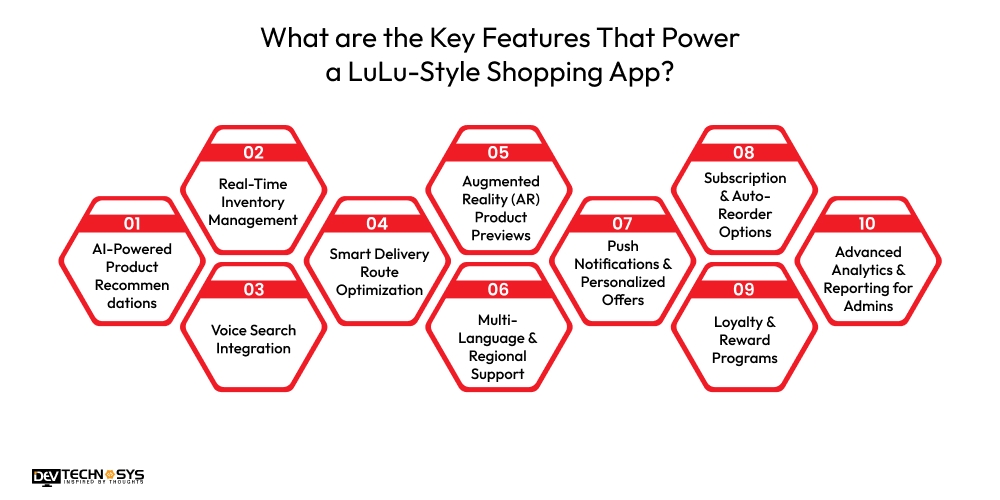 What are the Key Features That Power a LuLu-Style Shopping App?

01
AI-Powered Product Recommen dations

02
Real-Time Inventory Management

03
Voice Search Integration

04
Smart Delivery Route Optimization

05
Augmented Reality (AR) Product Previews

06
Multi-Language & Regional Support

07
Push Notifications & Personalized Offers

08
Subscription & Auto-Reorder Options

09
Loyalty & Reward Programs

10
Advanced Analytics & Reporting for Admins

DEV TECHNOSYS
INSPIRED BY THOUGHTS